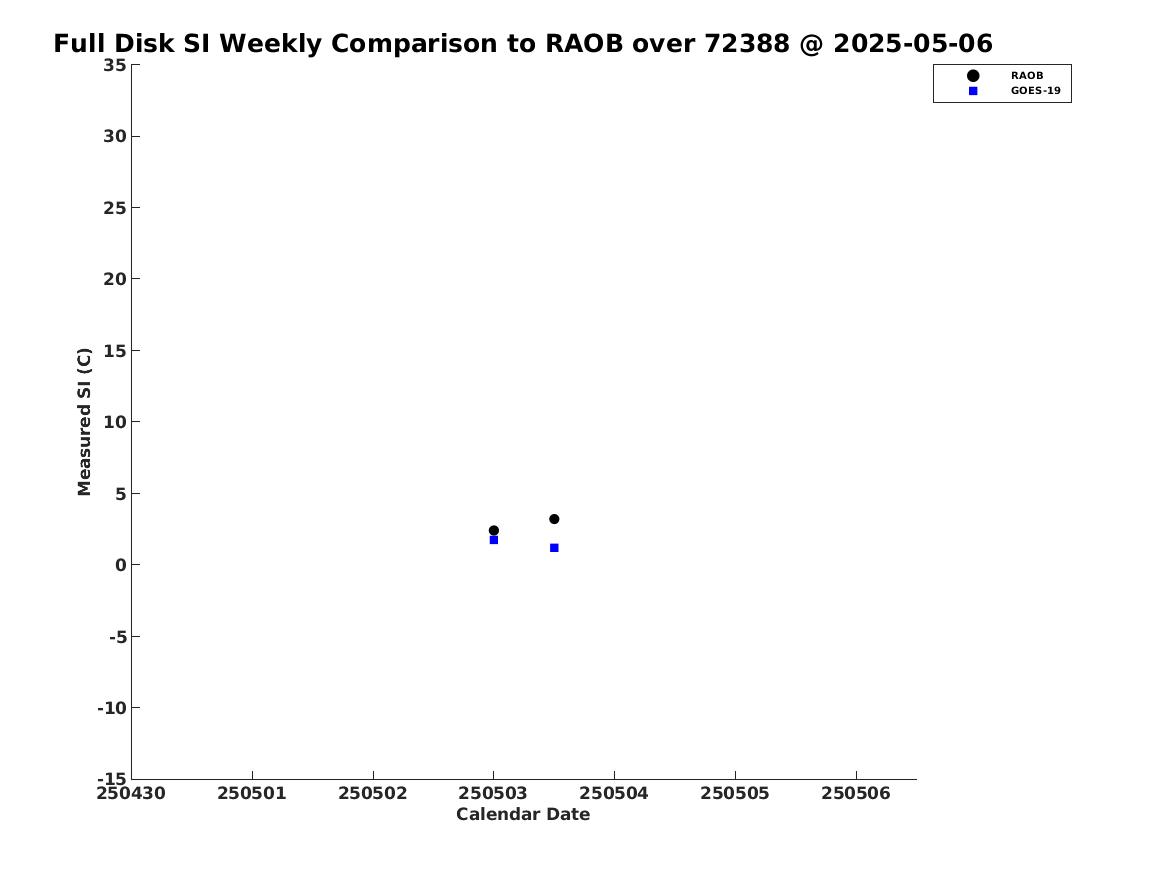 Full Disk SI Weekly Comparison to RAOB over 72388 @ 2025-05-06

RAOB
GOES-19

Measured SI (C)

35
30
25
20
15
10
5
0
-5
-10
-15

250430
250501
250502
250503
250504
250505
250506

Calendar Date